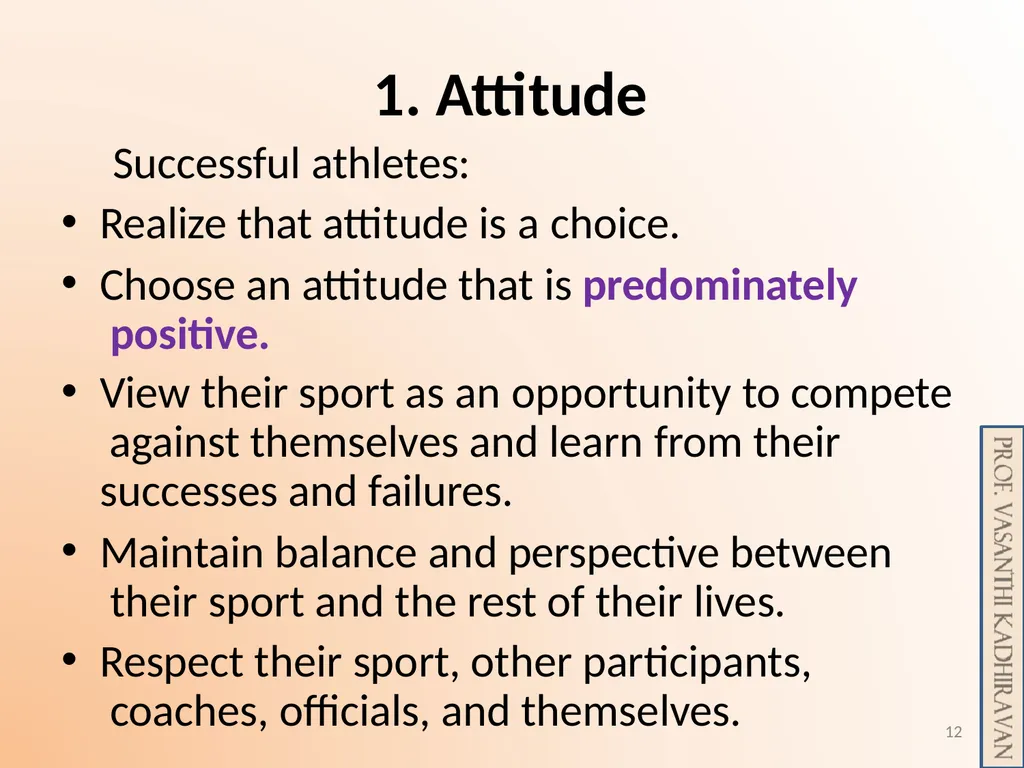 1. Attitude

Successful athletes:

• Realize that attitude is a choice.

• Choose an attitude that is predominately positive.

• View their sport as an opportunity to compete against themselves and learn from their successes and failures.

• Maintain balance and perspective between their sport and the rest of their lives.

• Respect their sport, other participants, coaches, officials, and themselves.

PROF. VASANTHI KADHIRAVAN

12